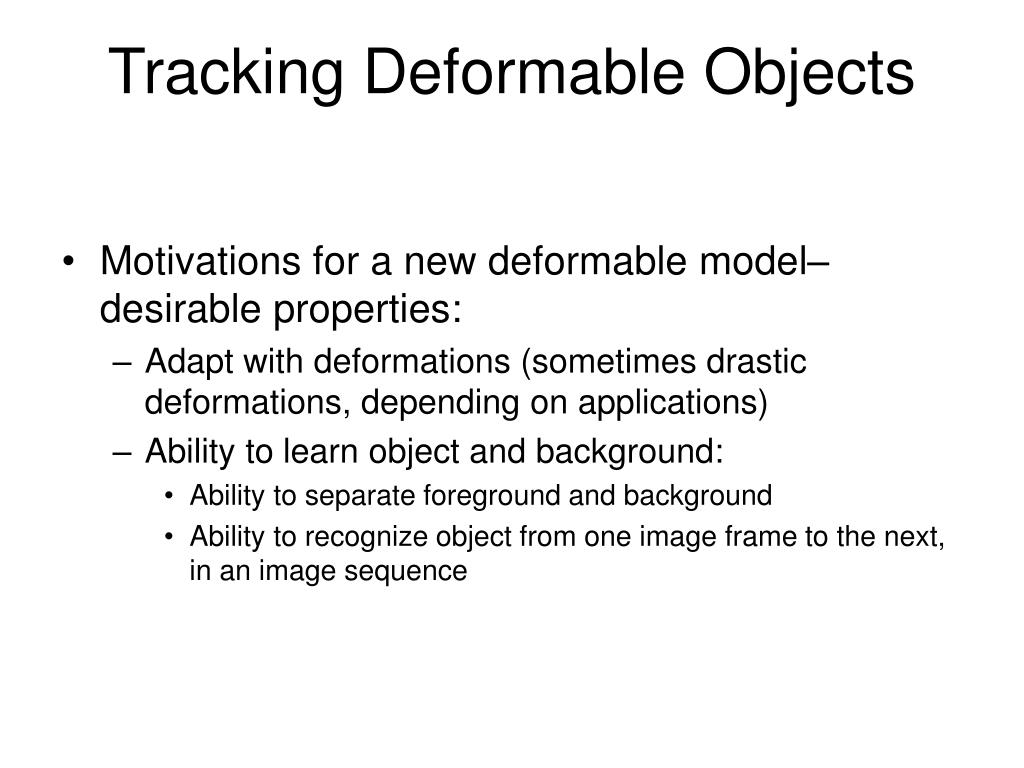 Tracking Deformable Objects

• Motivations for a new deformable model– desirable properties:
  – Adapt with deformations (sometimes drastic deformations, depending on applications)
  – Ability to learn object and background:
    • Ability to separate foreground and background
    • Ability to recognize object from one image frame to the next, in an image sequence